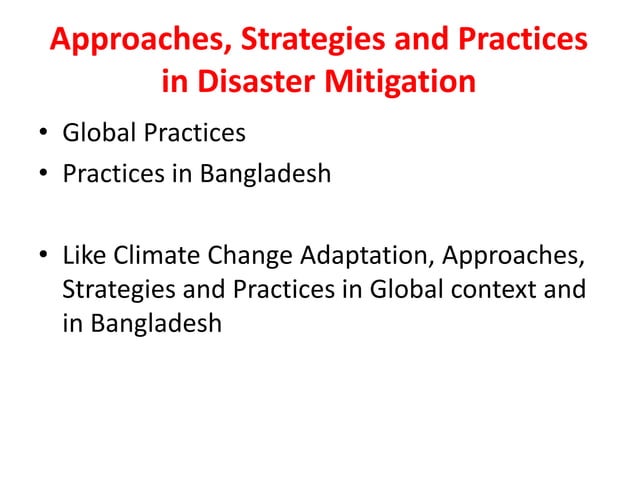 Approaches, Strategies and Practices in Disaster Mitigation

• Global Practices
• Practices in Bangladesh

• Like Climate Change Adaptation, Approaches, Strategies and Practices in Global context and in Bangladesh